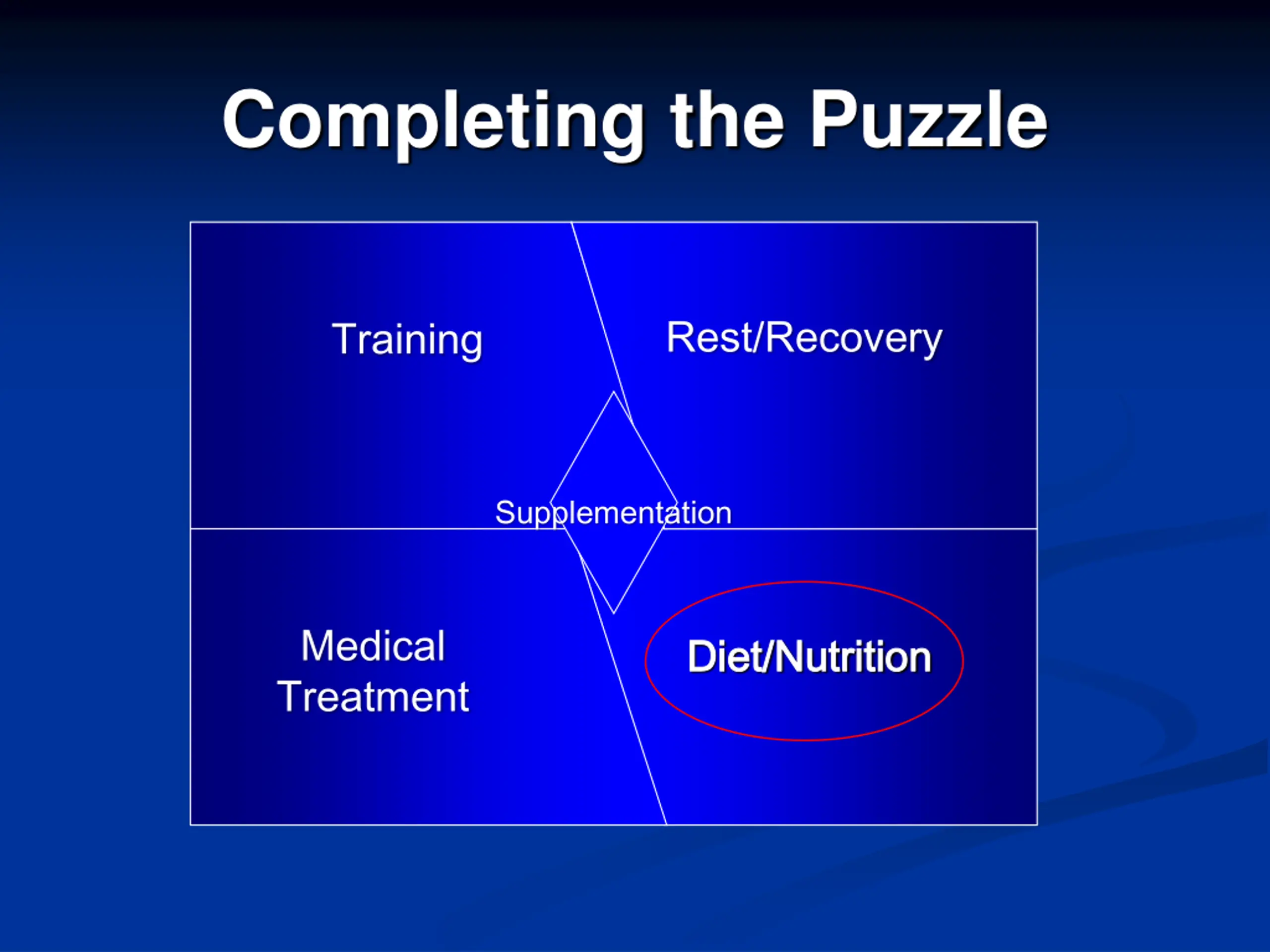 Completing the Puzzle

Training

Rest/Recovery

Supplementation

Medical Treatment

Diet/Nutrition